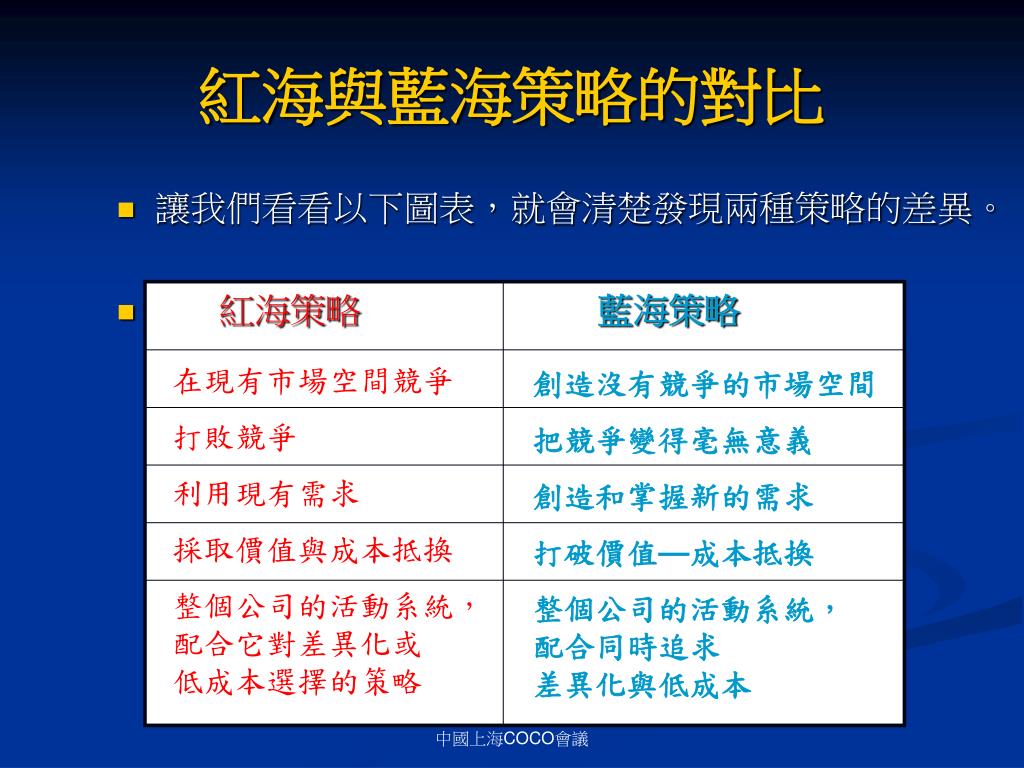 紅海與藍海策略的對比

讓我們看看以下圖表，就會清楚發現兩種策略的差異。

| 紅海策略 | 藍海策略 |
|---|---|
| 在現有市場空間競爭 | 創造沒有競爭的市場空間 |
| 打敗競爭 | 把競爭變得毫無意義 |
| 利用現有需求 | 創造和掌握新的需求 |
| 採取價值與成本抵換 | 打破價值—成本抵換 |
| 整個公司的活動系統，配合它對差異化或低成本選擇的策略 | 整個公司的活動系統，配合同時追求差異化與低成本 |

中國上海COCO會議